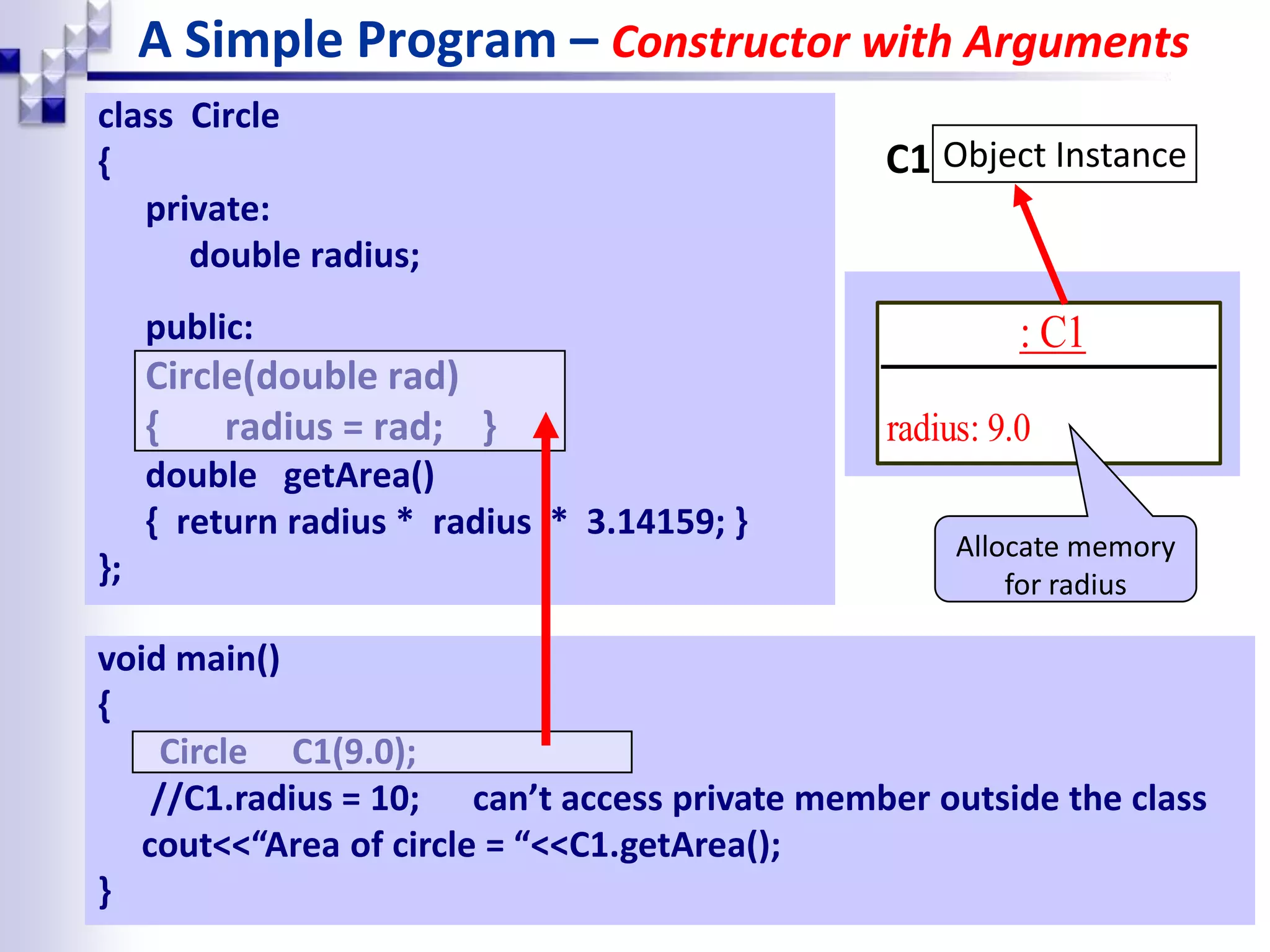 A Simple Program – Constructor with Arguments

class Circle
{
private:
double radius;

public:
Circle(double rad)
{ radius = rad; }
double getArea()
{ return radius * radius * 3.14159; }
};

C1 Object Instance

: C1

radius: 9.0

Allocate memory for radius

void main()
{
Circle C1(9.0);
//C1.radius = 10; can’t access private member outside the class
cout<<“Area of circle = “<<C1.getArea();
}